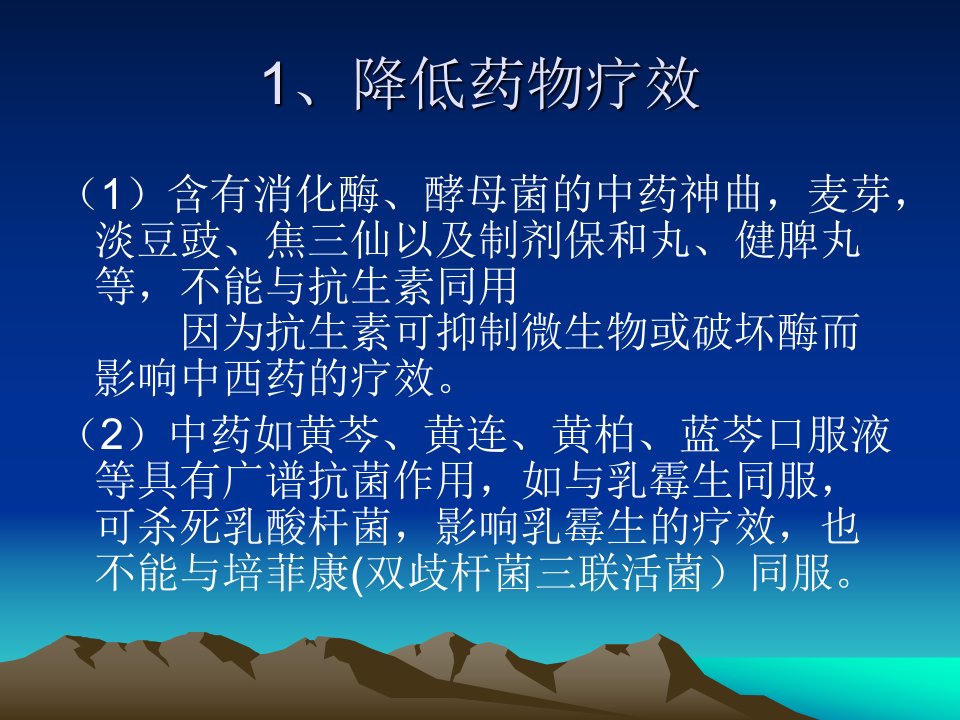 1、降低药物疗效

（1）含有消化酶、酵母菌的中药神曲，麦芽，淡豆豉、焦三仙以及制剂保和丸、健脾丸等，不能与抗生素同用

因为抗生素可抑制微生物或破坏酶而影响中西药的疗效。

（2）中药如黄芩、黄连、黄柏、蓝芩口服液等具有广谱抗菌作用，如与乳霉生同服，可杀死乳酸杆菌，影响乳霉生的疗效，也不能与培菲康(双歧杆菌三联活菌）同服。